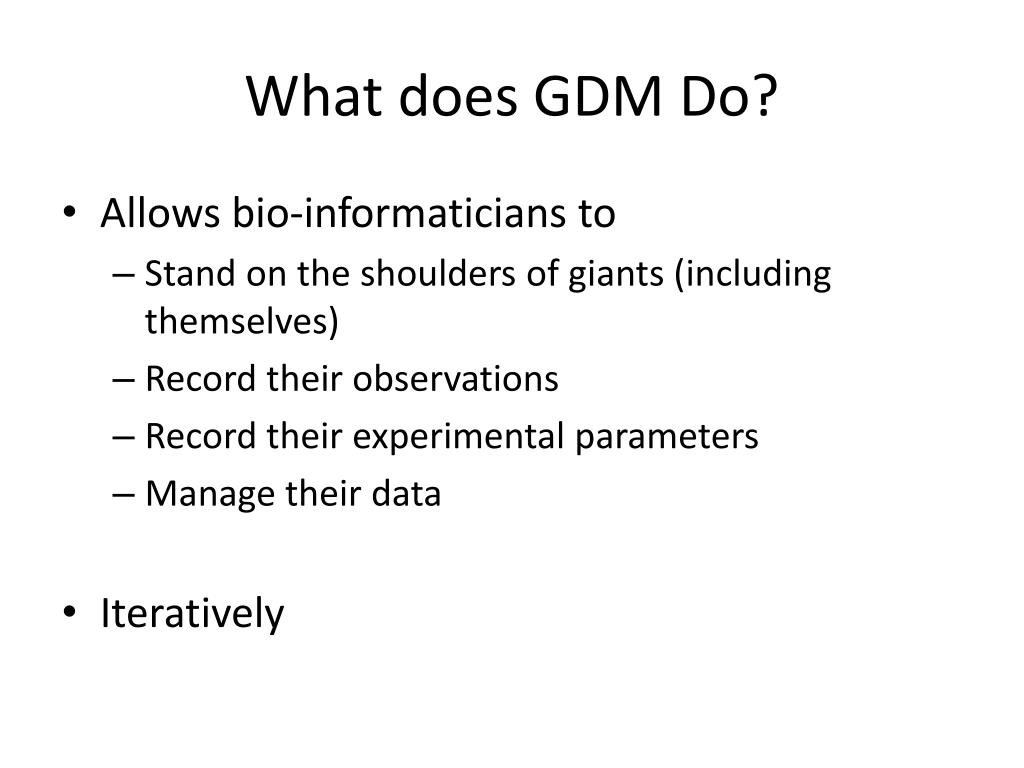 What does GDM Do?

• Allows bio-informaticians to
– Stand on the shoulders of giants (including themselves)
– Record their observations
– Record their experimental parameters
– Manage their data

• Iteratively